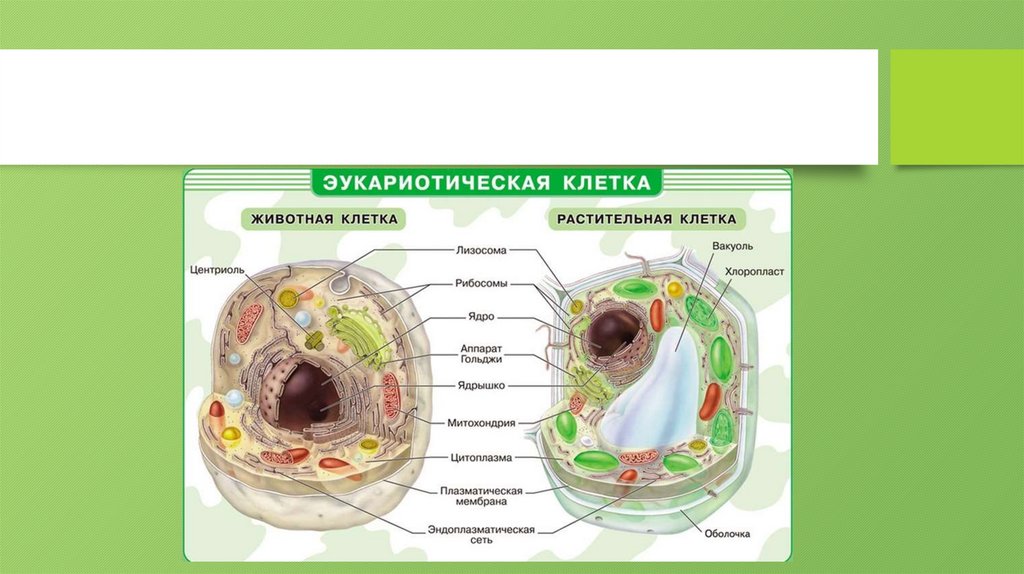 ЭУКАРИОТИЧЕСКАЯ КЛЕТКА

ЖИВОТНАЯ КЛЕТКА

РАСТИТЕЛЬНАЯ КЛЕТКА

Центриоль

Лизосома

Рибосомы

Ядро

Аппарат Гольджи

Ядрышко

Митохондрия

Цитоплазма

Плазматическая мембрана

Эндоплазматическая сеть

Вакуоль

Хлоропласт

Оболочка